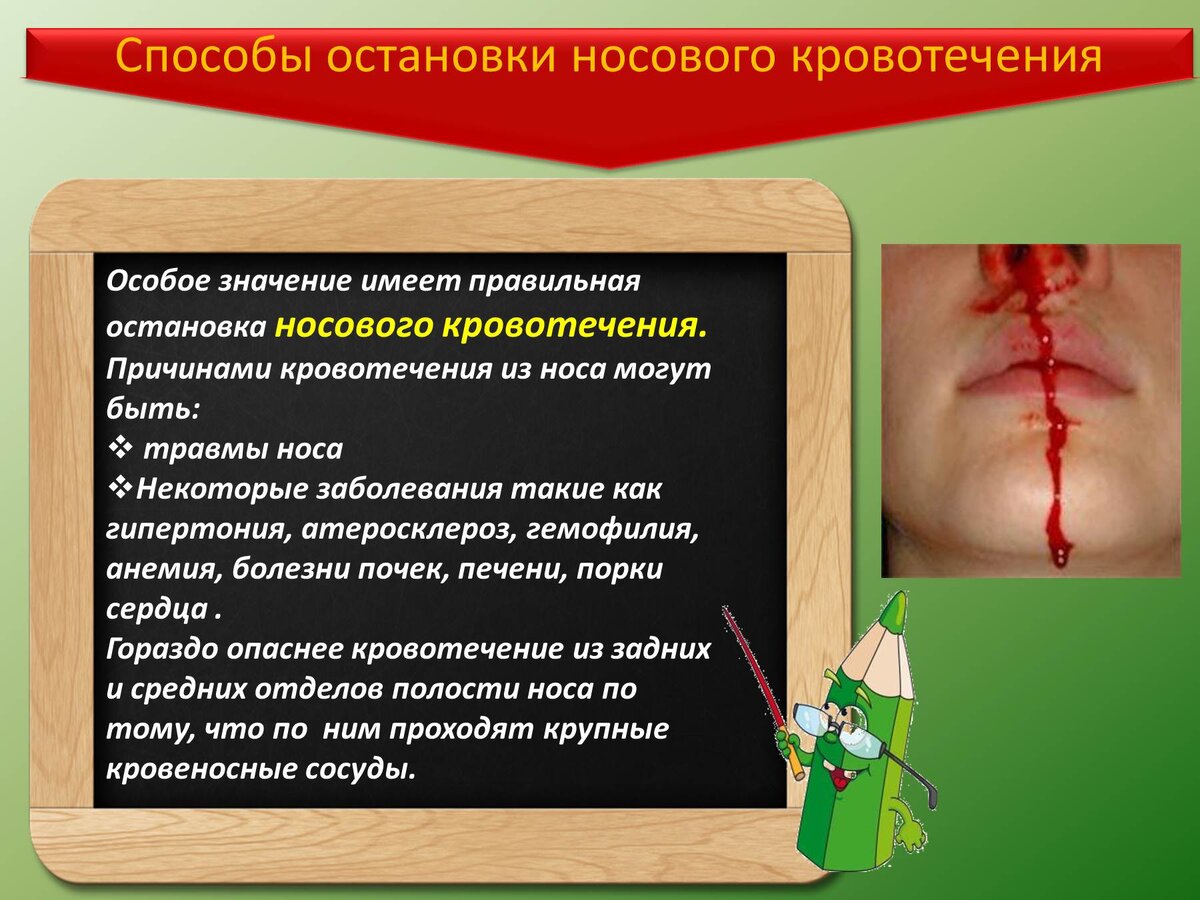 Способы остановки носового кровотечения

Особое значение имеет правильная остановка носового кровотечения.
Причинами кровотечения из носа могут быть:
❖ травмы носа
❖Некоторые заболевания такие как гипертония, атеросклероз, гемофилия, анемия, болезни почек, печени, порки сердца .
Гораздо опаснее кровотечение из задних и средних отделов полости носа по тому, что по ним проходят крупные кровеносные сосуды.